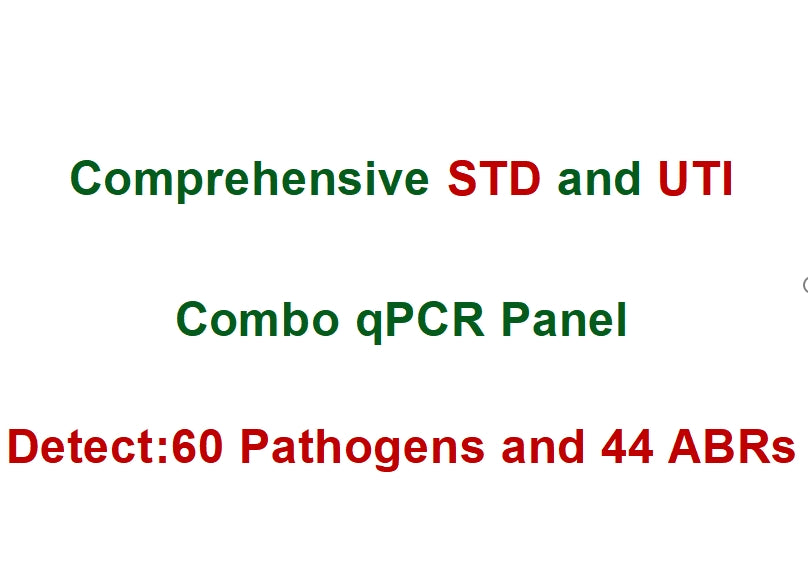 Comprehensive STD and UTI

Combo qPCR Panel

Detect:60 Pathogens and 44 ABRs